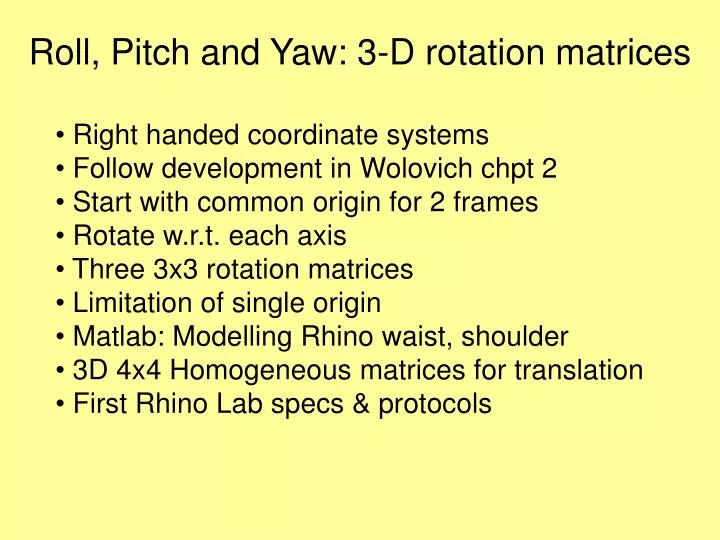 Roll, Pitch and Yaw: 3-D rotation matrices

• Right handed coordinate systems
• Follow development in Wolovich chpt 2
• Start with common origin for 2 frames
• Rotate w.r.t. each axis
• Three 3x3 rotation matrices
• Limitation of single origin
• Matlab: Modelling Rhino waist, shoulder
• 3D 4x4 Homogeneous matrices for translation
• First Rhino Lab specs & protocols